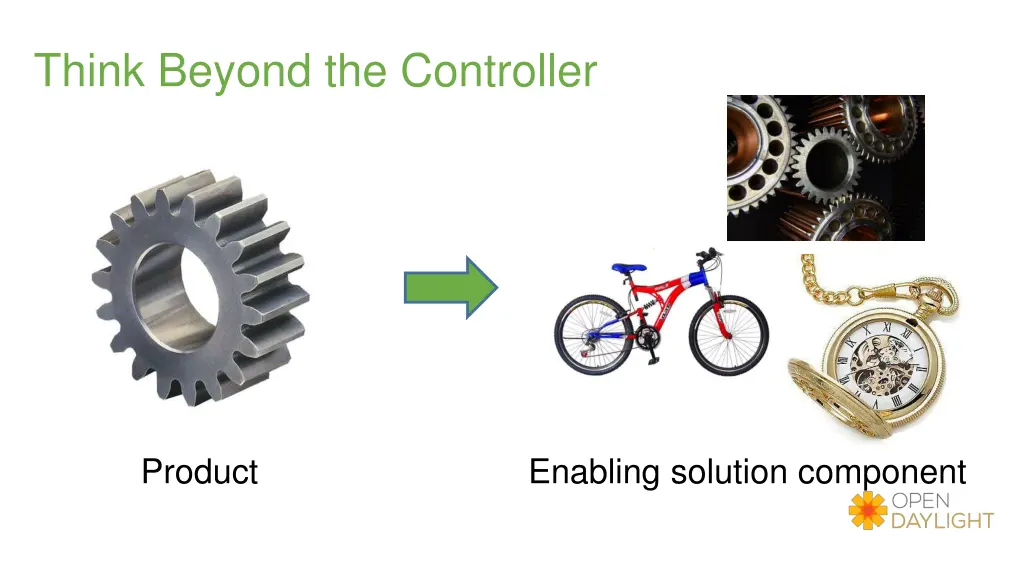 Think Beyond the Controller

Product

Enabling solution component

OPEN DAYLIGHT